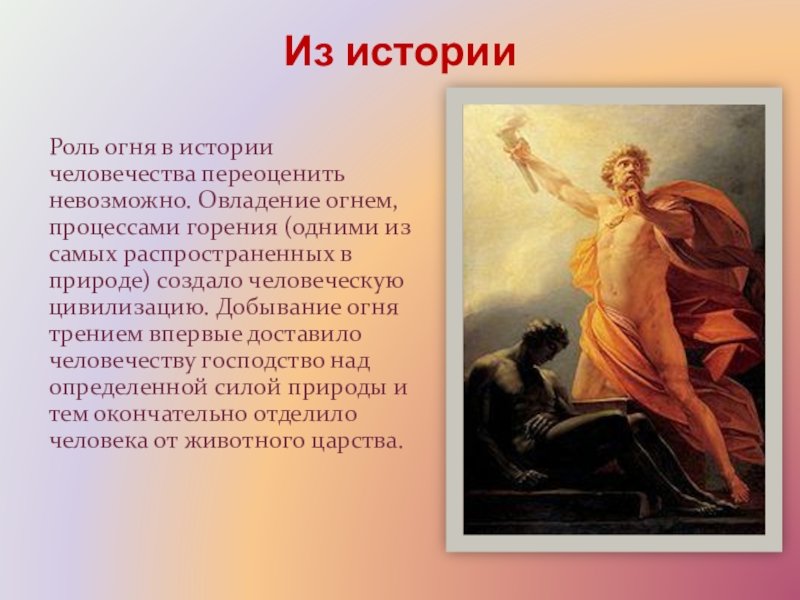 Из истории

Роль огня в истории человечества переоценить невозможно. Овладение огнем, процессами горения (одними из самых распространенных в природе) создало человеческую цивилизацию. Добывание огня трением впервые доставило человечеству господство над определенной силой природы и тем окончательно отделило человека от животного царства.